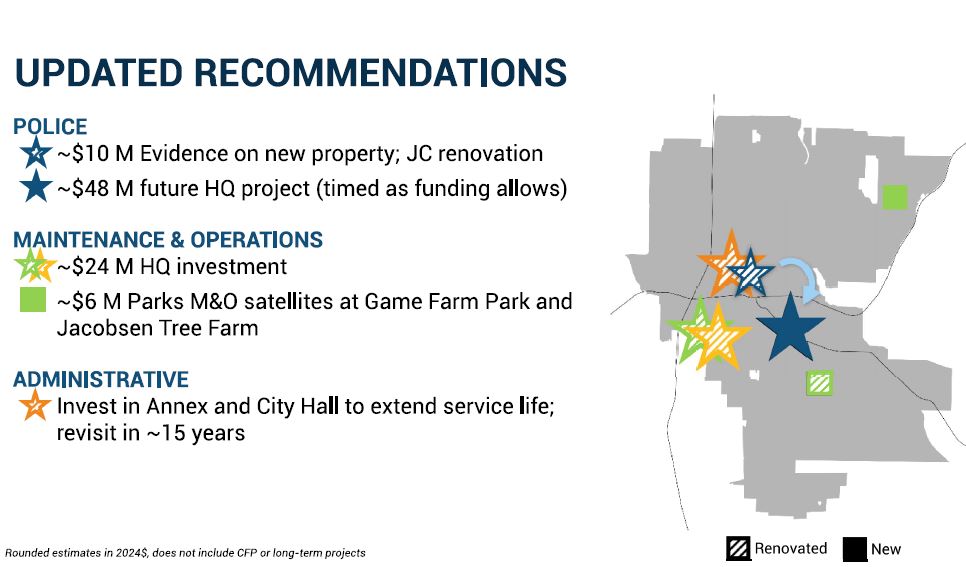 UPDATED RECOMMENDATIONS

POLICE

~\$10 M Evidence on new property; JC renovation

~\$48 M future HQ project (timed as funding allows)

MAINTENANCE & OPERATIONS

~\$24 M HQ investment

~\$6 M Parks M&O satellites at Game Farm Park and Jacobsen Tree Farm

ADMINISTRATIVE

Invest in Annex and City Hall to extend service life; revisit in ~15 years

Rounded estimates in 2024\$, does not include CFP or long-term projects

Renovated New